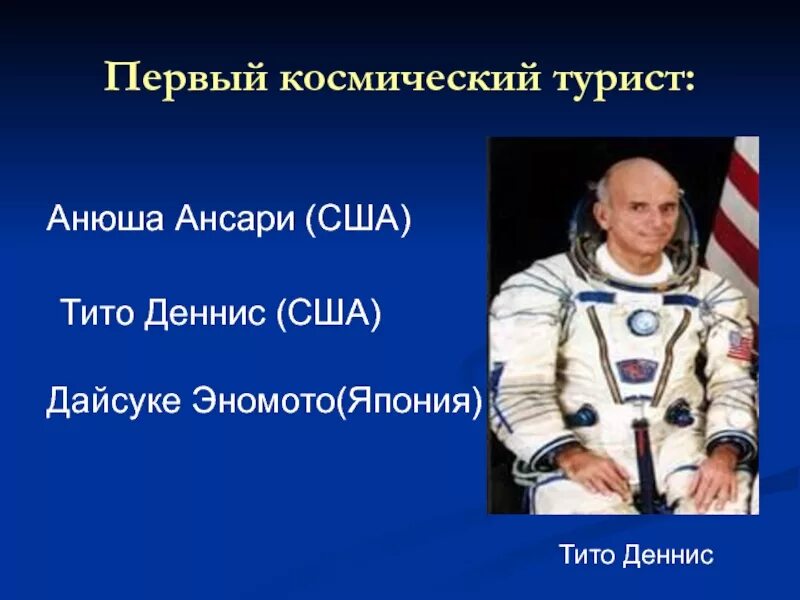 Первый космический турист:

Анюша Ансари (США)

Тито Деннис (США)

Дайсуке Эномото(Япония)

Тито Деннис